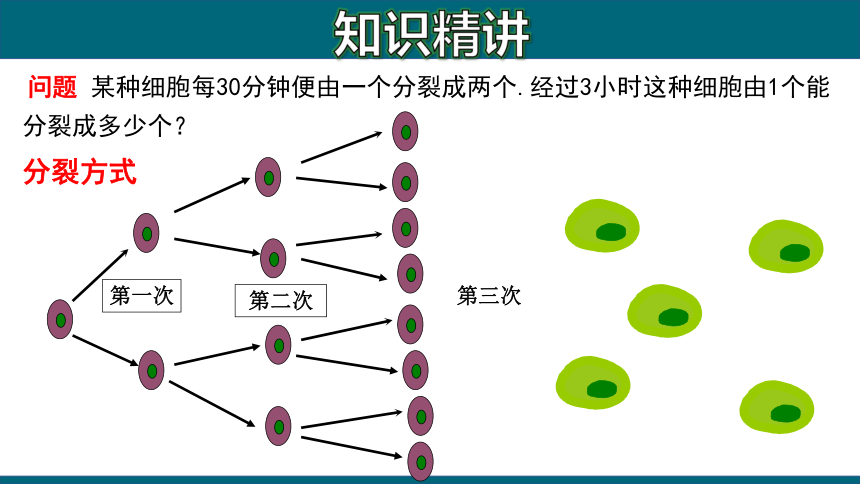 知识精讲

问题 某种细胞每30分钟便由一个分裂成两个.经过3小时这种细胞由1个能分裂成多少个？

分裂方式

第一次

第二次

第三次